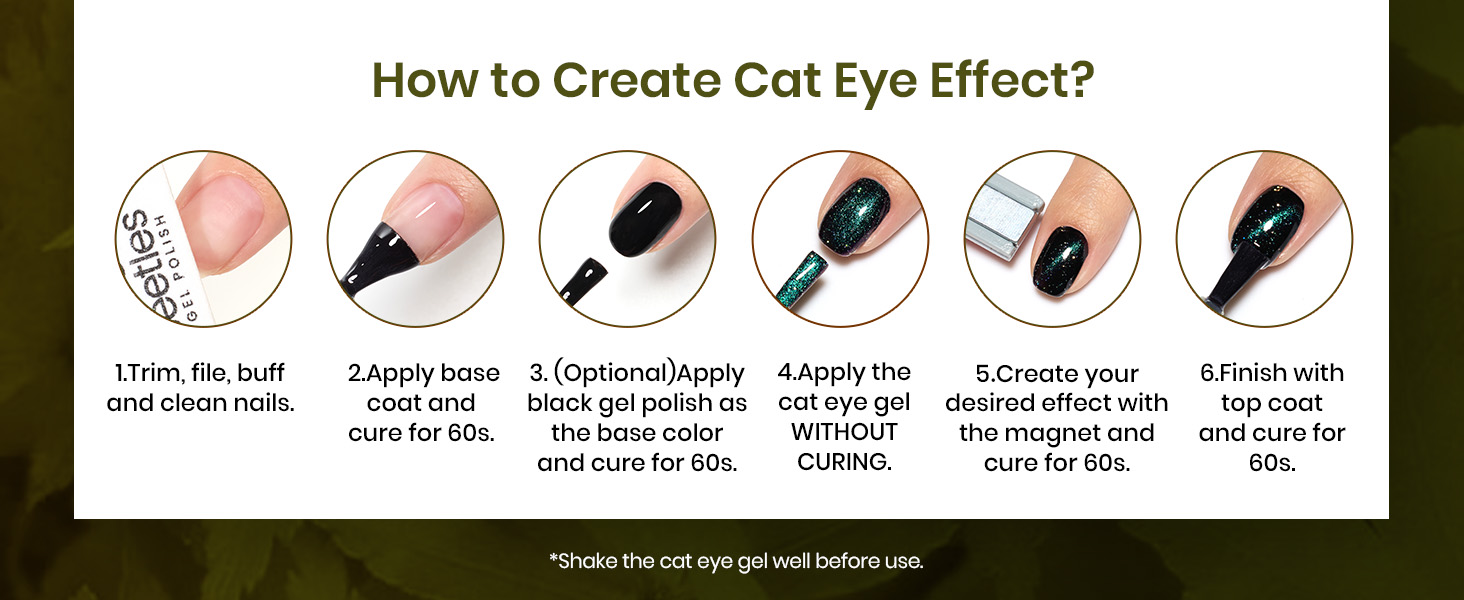 How to Create Cat Eye Effect?

eetles
GEL POLISH

1.Trim, file, buff and clean nails.

2.Apply base coat and cure for 60s.

3. (Optional)Apply black gel polish as the base color and cure for 60s.

4.Apply the cat eye gel WITHOUT CURING.

5.Create your desired effect with the magnet and cure for 60s.

6.Finish with top coat and cure for 60s.

*Shake the cat eye gel well before use.